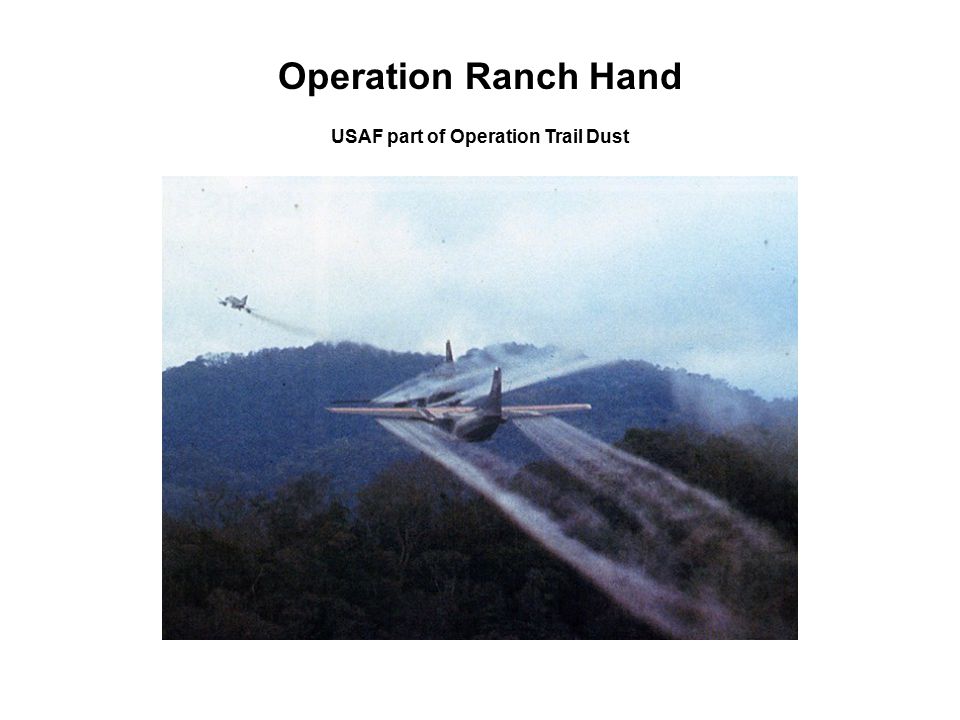 Operation Ranch Hand

USAF part of Operation Trail Dust